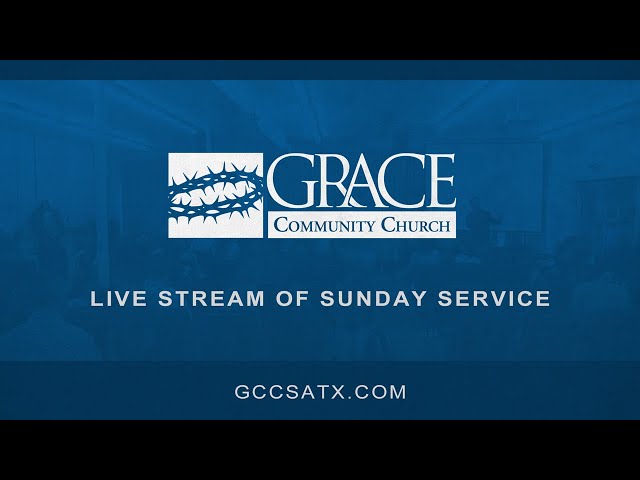 GRACE
COMMUNITY CHURCH

LIVE STREAM OF SUNDAY SERVICE

GCCSATX.COM